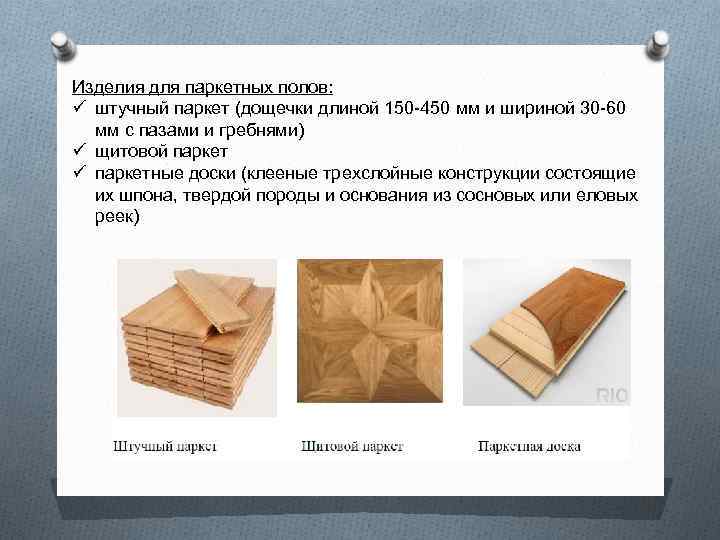 Изделия для паркетных полов:
✓ штучный паркет (дощечки длиной 150-450 мм и шириной 30-60 мм с пазами и гребнями)
✓ щитовой паркет
✓ паркетные доски (клееные трехслойные конструкции состоящие их шпона, твердой породы и основания из сосновых или еловых реек)

RIO

Штучный паркет

Щитовой паркет

Паркетная доска